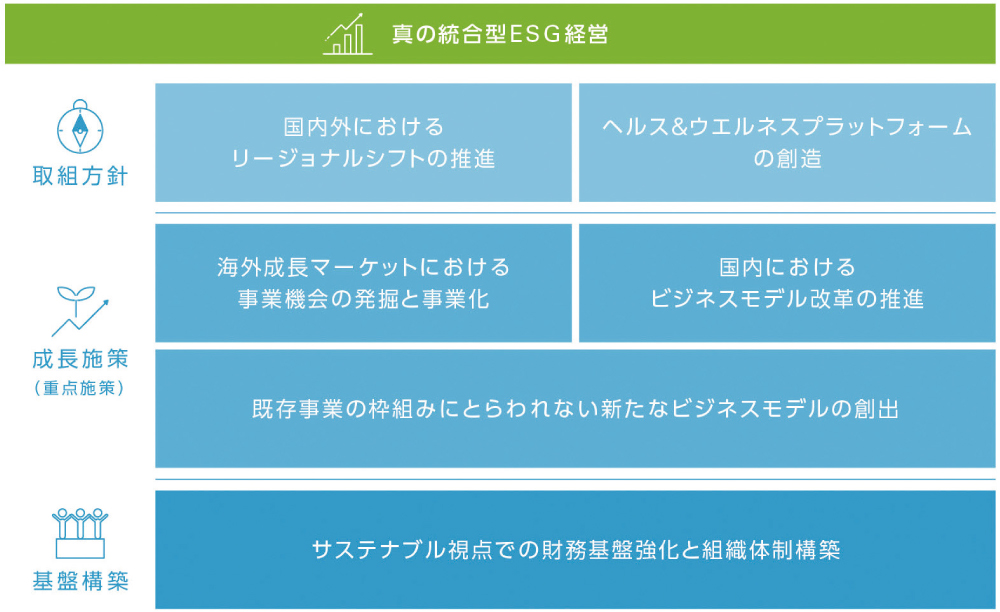 真の統合型ESG経営

取組方針

国内外における
リージョナルシフトの推進

ヘルス&ウエルネスプラットフォーム
の創造

成長施策
(重点施策)

海外成長マーケットにおける
事業機会の発掘と事業化

国内における
ビジネスモデル改革の推進

既存事業の枠組みにとらわれない新たなビジネスモデルの創出

基盤構築

サステナブル視点での財務基盤強化と組織体制構築